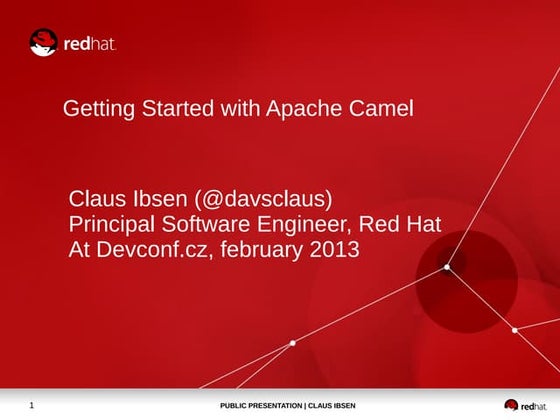 redhat.

Getting Started with Apache Camel

Claus Ibsen (@davsclaus)
Principal Software Engineer, Red Hat
At Devconf.cz, february 2013

1

PUBLIC PRESENTATION | CLAUS IBSEN

redhat.